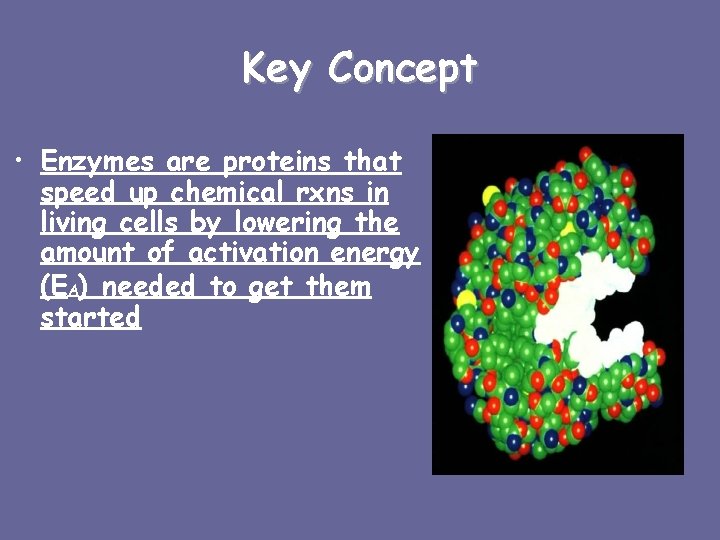 Key Concept

• Enzymes are proteins that speed up chemical rxns in living cells by lowering the amount of activation energy ($E_A$) needed to get them started